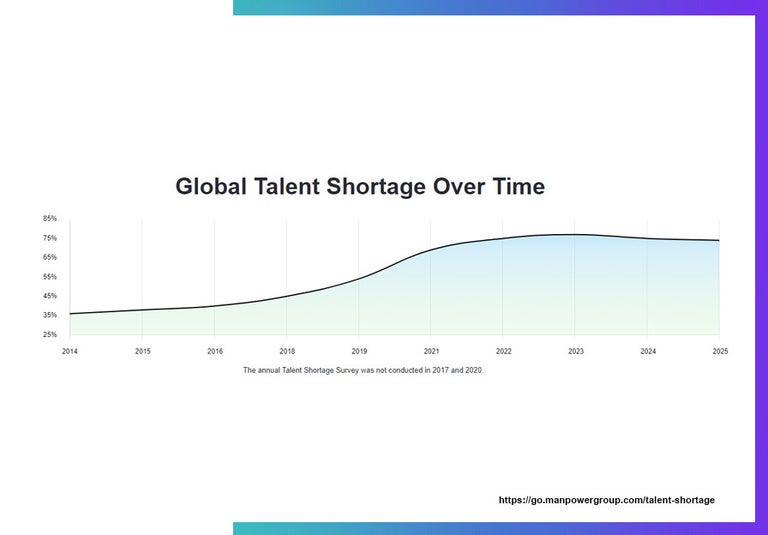 Global Talent Shortage Over Time

85%
75%
65%
55%
45%
35%
25%

2014
2015
2016
2018
2019
2021
2022
2023
2024
2025

The annual Talent Shortage Survey was not conducted in 2017 and 2020.

https://go.manpowergroup.com/talent-shortage